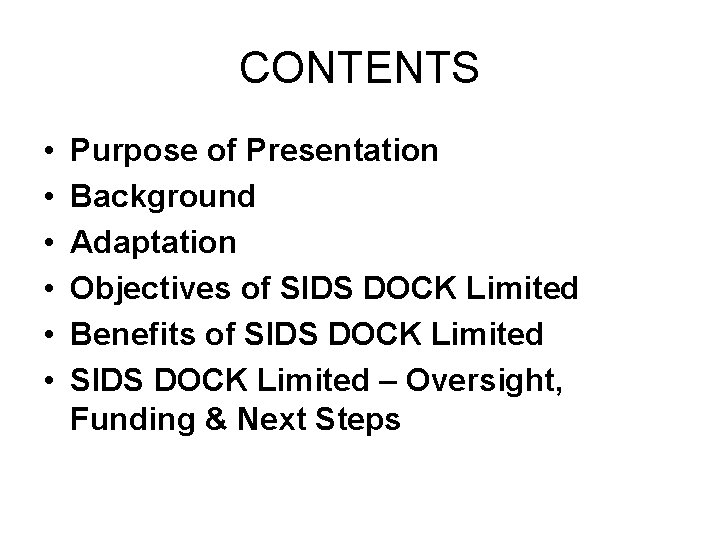 CONTENTS

• Purpose of Presentation
• Background
• Adaptation
• Objectives of SIDS DOCK Limited
• Benefits of SIDS DOCK Limited
• SIDS DOCK Limited – Oversight, Funding & Next Steps